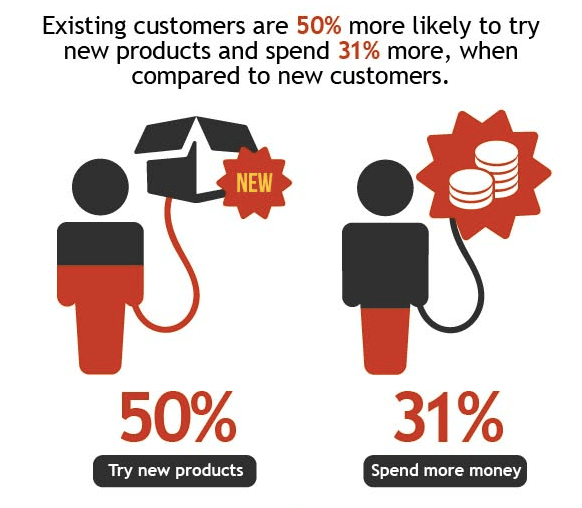 Existing customers are 50% more likely to try new products and spend 31% more, when compared to new customers.

NEW

50%

Try new products

31%

Spend more money